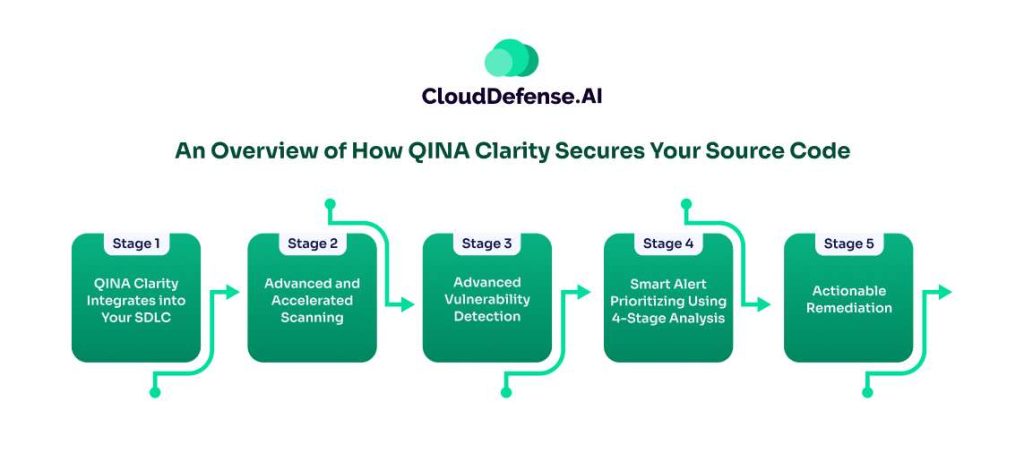 CloudDefense.AI

An Overview of How QINA Clarity Secures Your Source Code

Stage 1
QINA Clarity Integrates into Your SDLC

Stage 2
Advanced and Accelerated Scanning

Stage 3
Advanced Vulnerability Detection

Stage 4
Smart Alert Prioritizing Using 4-Stage Analysis

Stage 5
Actionable Remediation